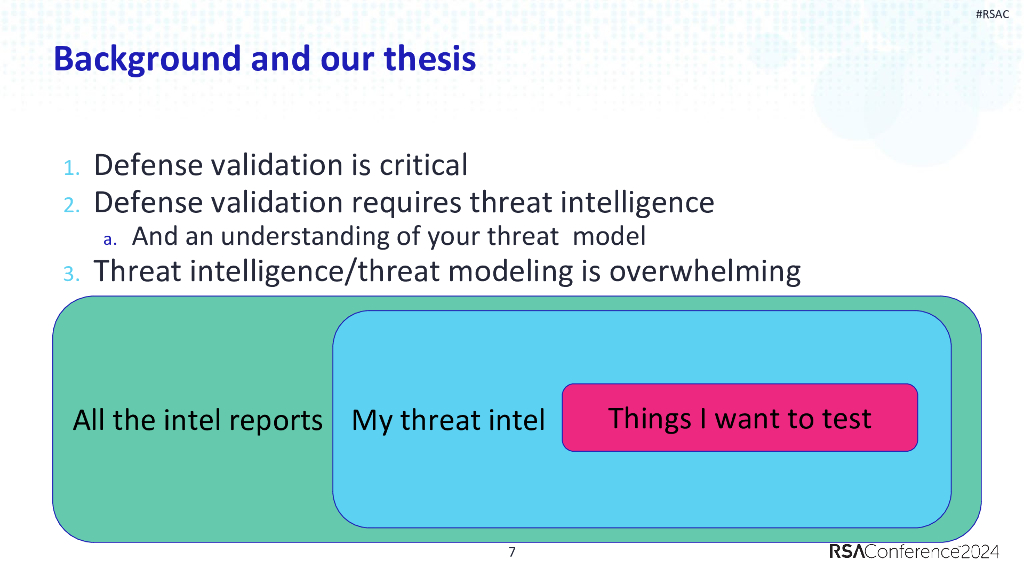 #RSAC

Background and our thesis

1. Defense validation is critical
2. Defense validation requires threat intelligence
a. And an understanding of your threat model
3. Threat intelligence/threat modeling is overwhelming

All the intel reports

My threat intel

Things I want to test

7

RSAConference2024